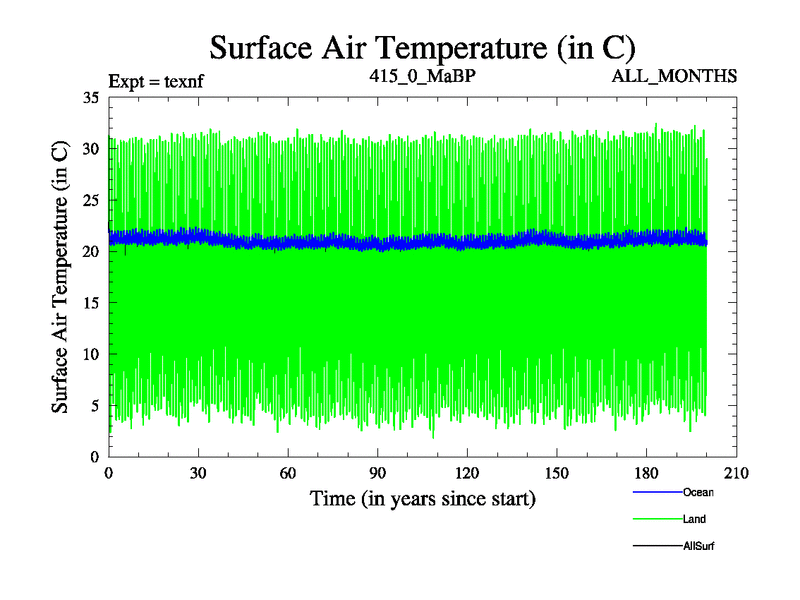 Surface Air Temperature (in C)

Expt = texnf

415_0_MaBP

ALL_MONTHS

Surface Air Temperature (in C)

35

30

25

20

15

10

5

0

0

30

60

90

120

150

180

210

Time (in years since start)

Ocean

Land

AllSurf